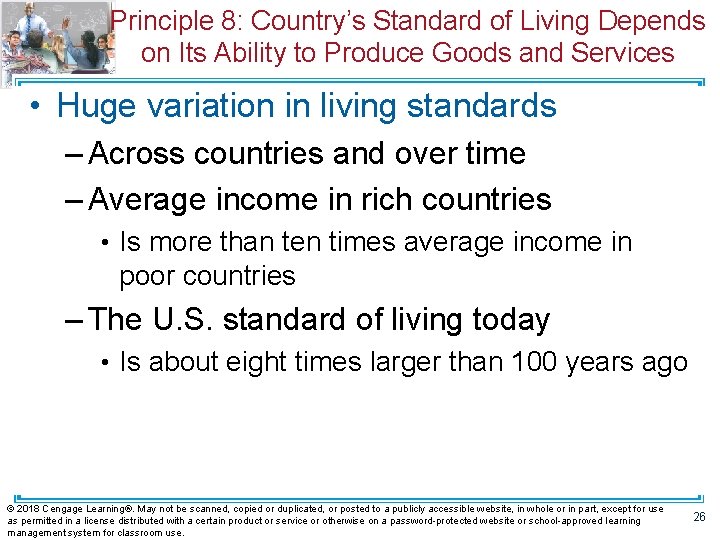 Principle 8: Country's Standard of Living Depends on Its Ability to Produce Goods and Services

• Huge variation in living standards
– Across countries and over time
– Average income in rich countries
• Is more than ten times average income in poor countries
– The U.S. standard of living today
• Is about eight times larger than 100 years ago

© 2018 Cengage Learning®. May not be scanned, copied or duplicated, or posted to a publicly accessible website, in whole or in part, except for use as permitted in a license distributed with a certain product or service or otherwise on a password-protected website or school-approved learning management system for classroom use.

26